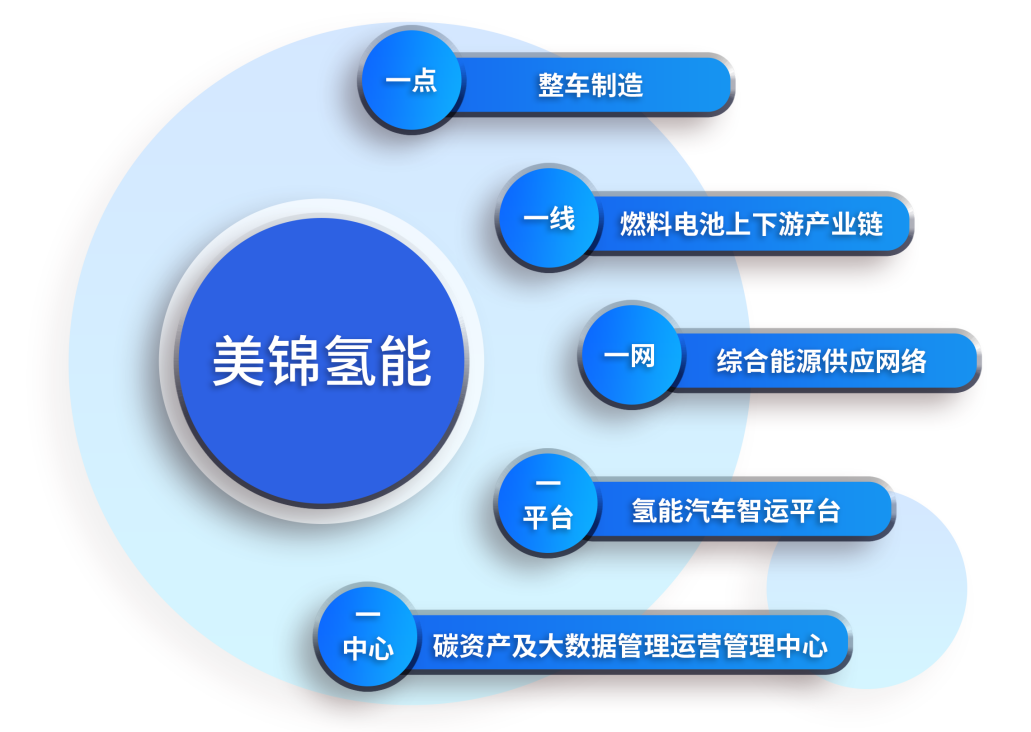 美锦氢能

一点
整车制造

一线
燃料电池上下游产业链

一网
综合能源供应网络

一平台
氢能汽车智运平台

一中心
碳资产及大数据管理运营管理中心